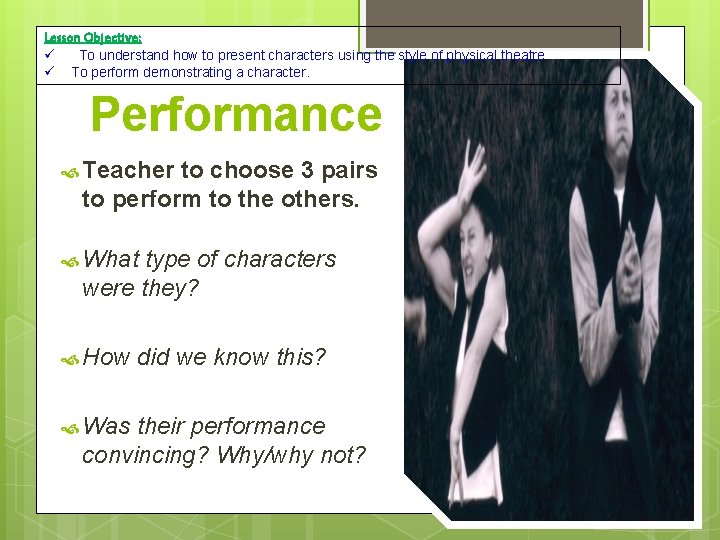 Lesson Objective:
✓ To understand how to present characters using the style of physical theatre.
✓ To perform demonstrating a character.

Performance

Teacher to choose 3 pairs to perform to the others.

What type of characters were they?

How did we know this?

Was their performance convincing? Why/why not?